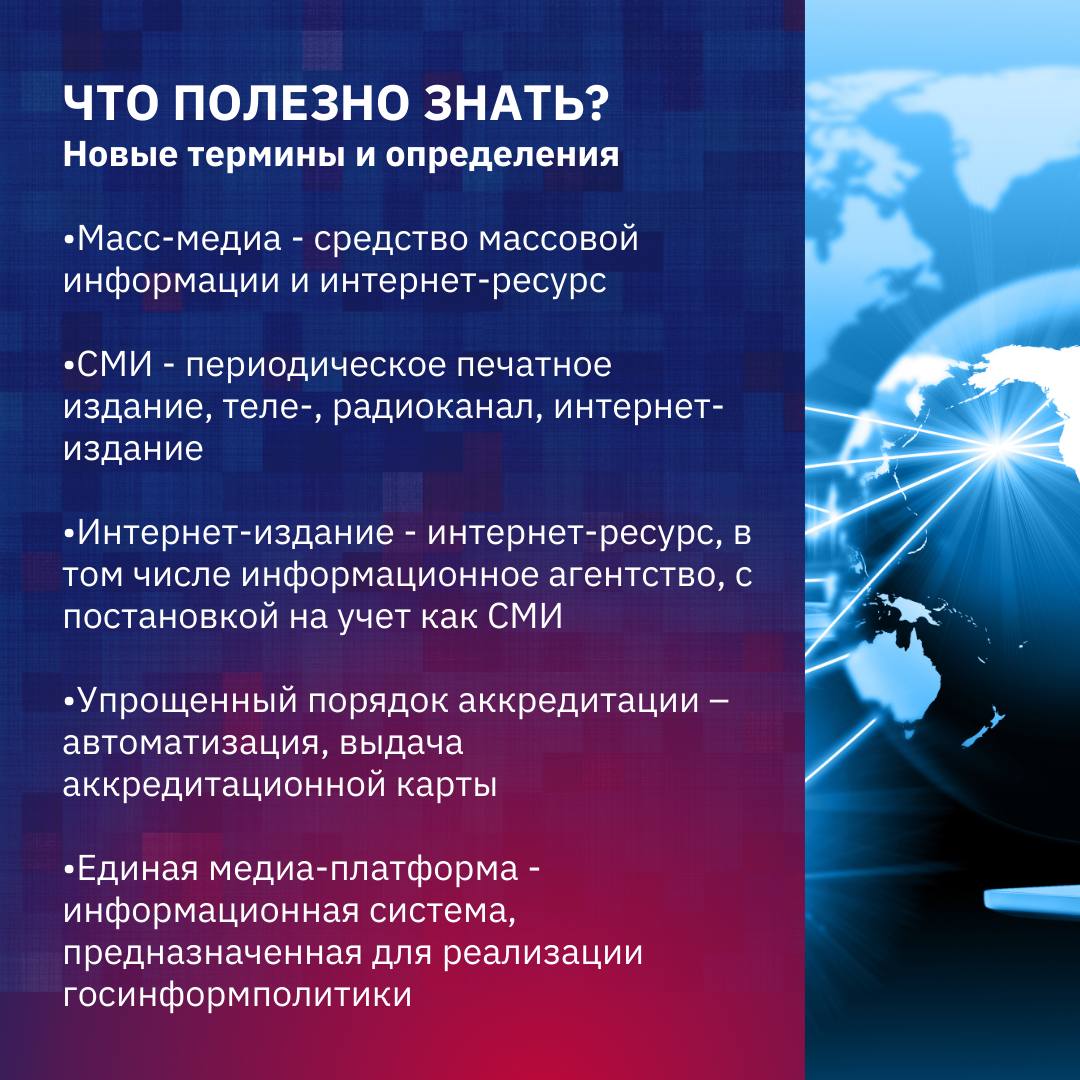 ЧТО ПОЛЕЗНО ЗНАТЬ?
Новые термины и определения

•Масс-медиа - средство массовой информации и интернет-ресурс

•СМИ - периодическое печатное издание, теле-, радиоканал, интернет-издание

•Интернет-издание - интернет-ресурс, в том числе информационное агентство, с постановкой на учет как СМИ

•Упрощенный порядок аккредитации – автоматизация, выдача аккредитационной карты

•Единая медиа-платформа - информационная система, предназначенная для реализации госинформполитики